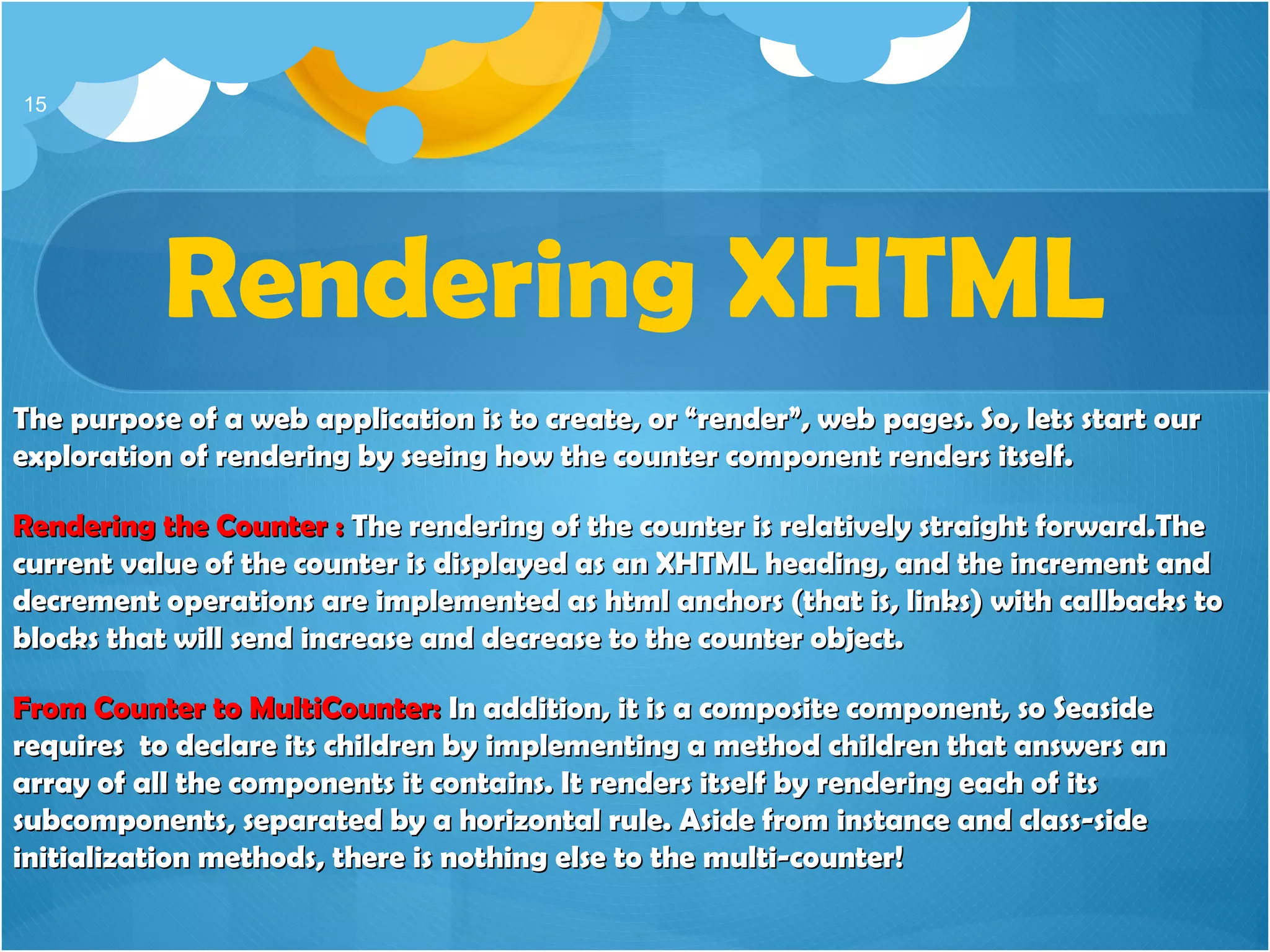 15

Rendering XHTML

The purpose of a web application is to create, or “render”, web pages. So, lets start our exploration of rendering by seeing how the counter component renders itself.

Rendering the Counter : The rendering of the counter is relatively straight forward.The current value of the counter is displayed as an XHTML heading, and the increment and decrement operations are implemented as html anchors (that is, links) with callbacks to blocks that will send increase and decrease to the counter object.

From Counter to MultiCounter: In addition, it is a composite component, so Seaside requires to declare its children by implementing a method children that answers an array of all the components it contains. It renders itself by rendering each of its subcomponents, separated by a horizontal rule. Aside from instance and class-side initialization methods, there is nothing else to the multi-counter!